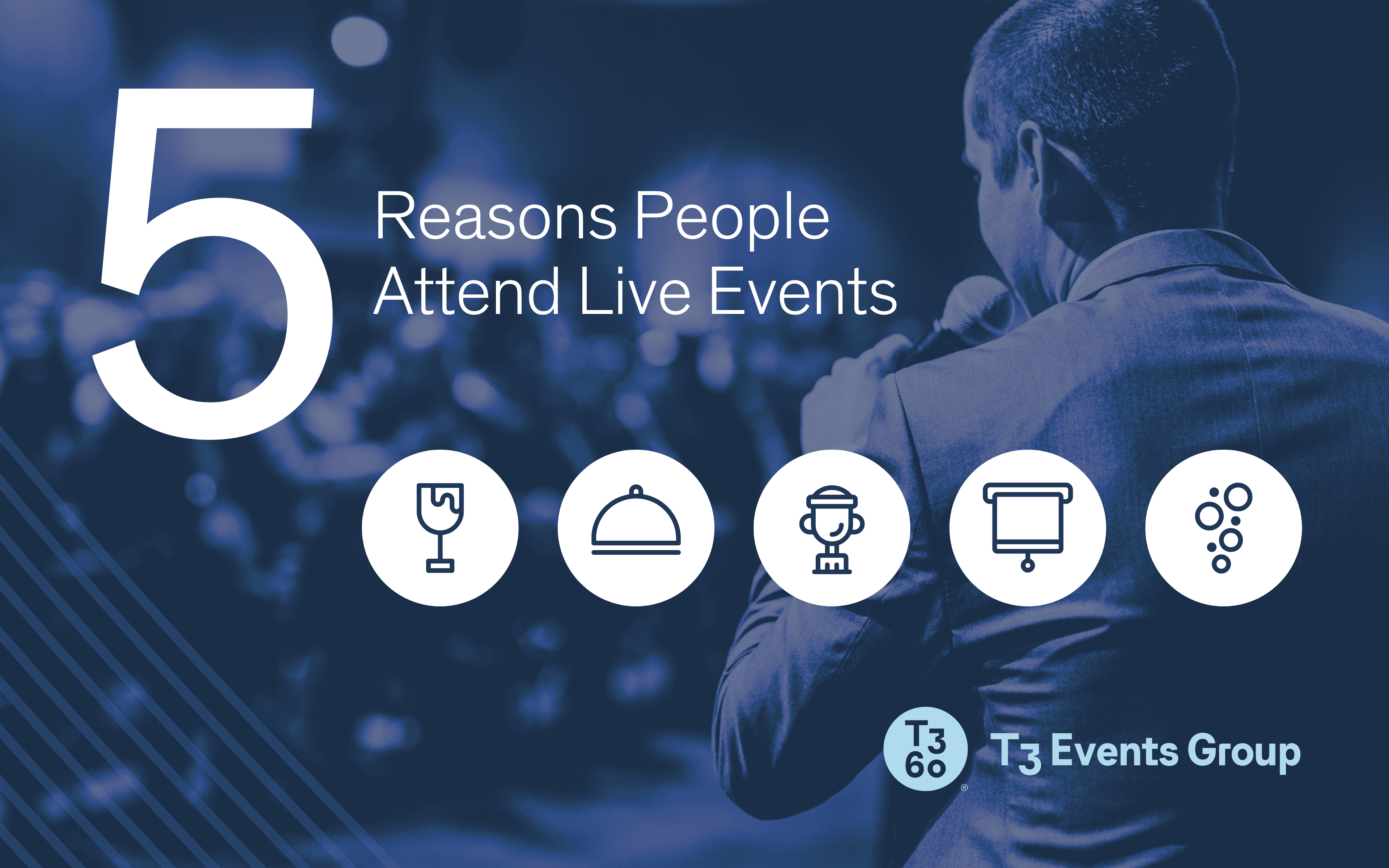 5 Reasons People Attend Live Events

T3 60 ®

T3 Events Group